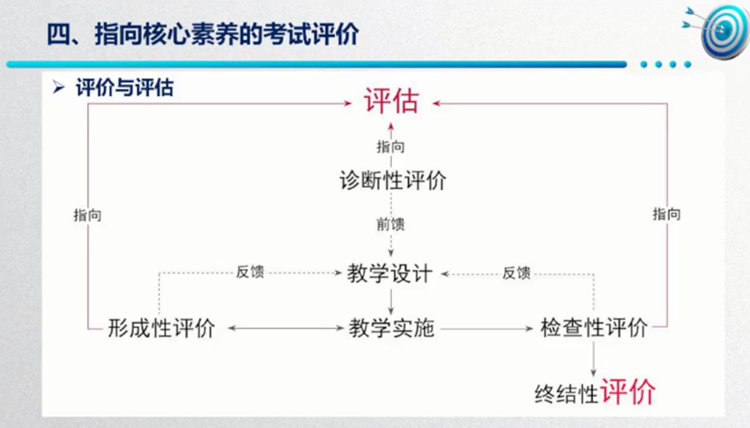 四、指向核心素养的考试评价

➢ 评价与评估

评估

指向

诊断性评价

前馈

指向

指向

反馈

教学设计

反馈

形成性评价

教学实施

检查性评价

终结性评价